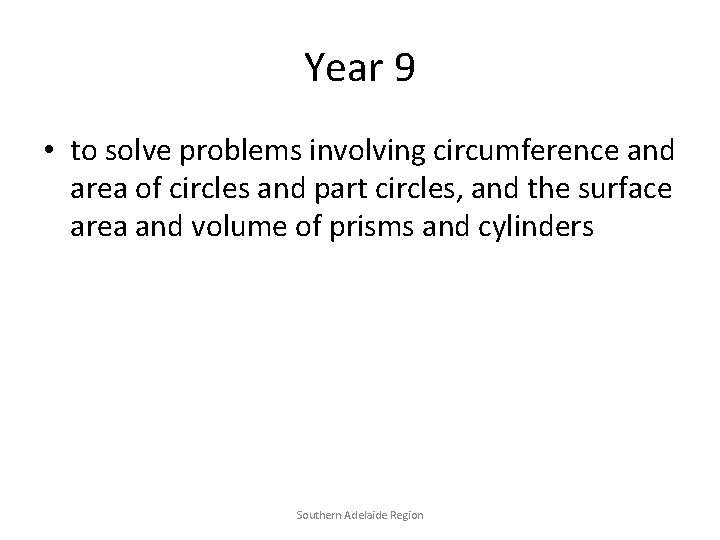 Year 9

• to solve problems involving circumference and area of circles and part circles, and the surface area and volume of prisms and cylinders

Southern Adelaide Region